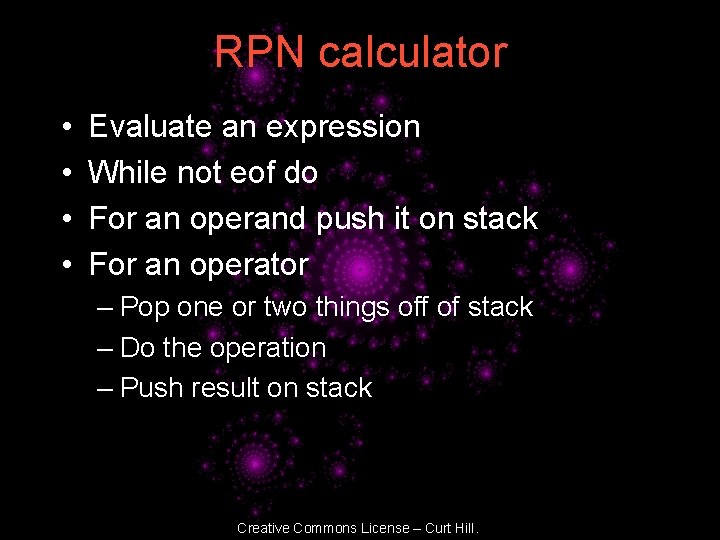 RPN calculator

• Evaluate an expression
• While not eof do
• For an operand push it on stack
• For an operator
– Pop one or two things off of stack
– Do the operation
– Push result on stack

Creative Commons License – Curt Hill.